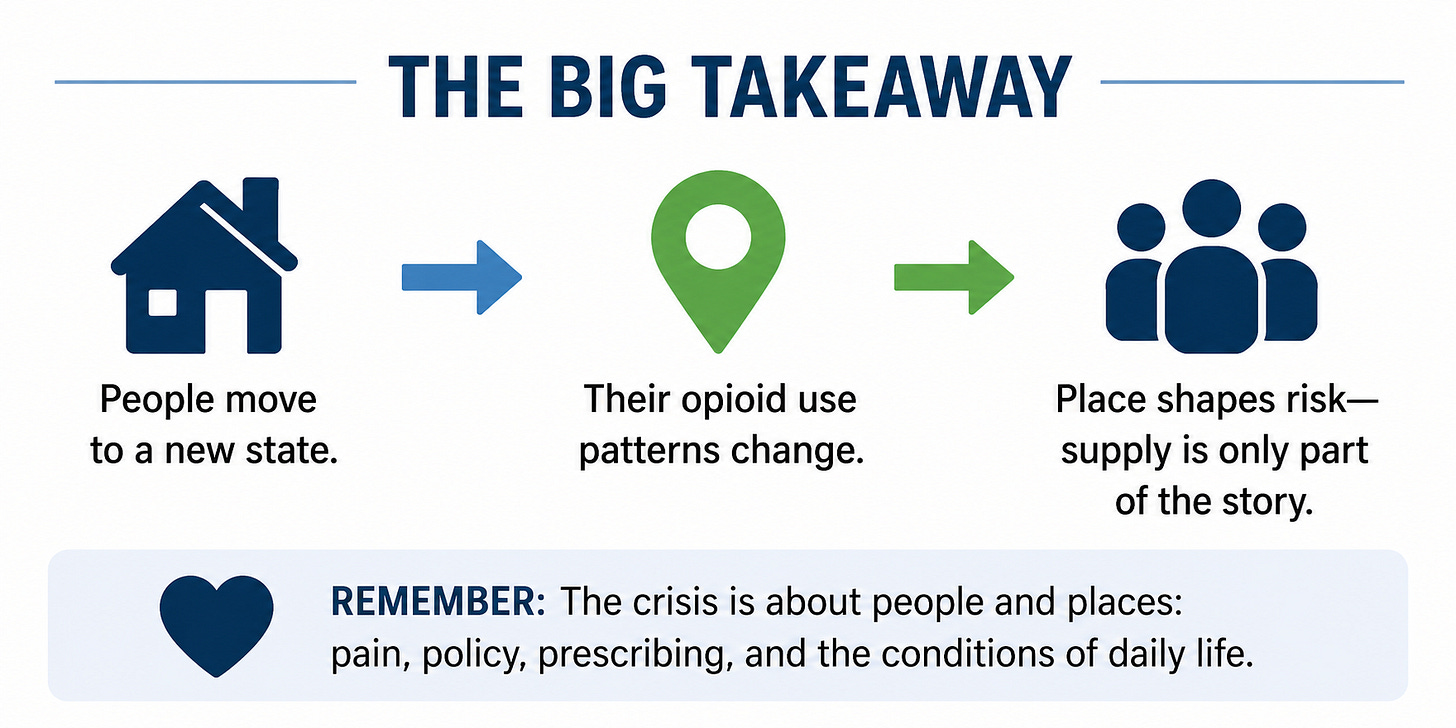 THE BIG TAKEAWAY

People move to a new state.

Their opioid use patterns change.

Place shapes risk—supply is only part of the story.

REMEMBER: The crisis is about people and places: pain, policy, prescribing, and the conditions of daily life.